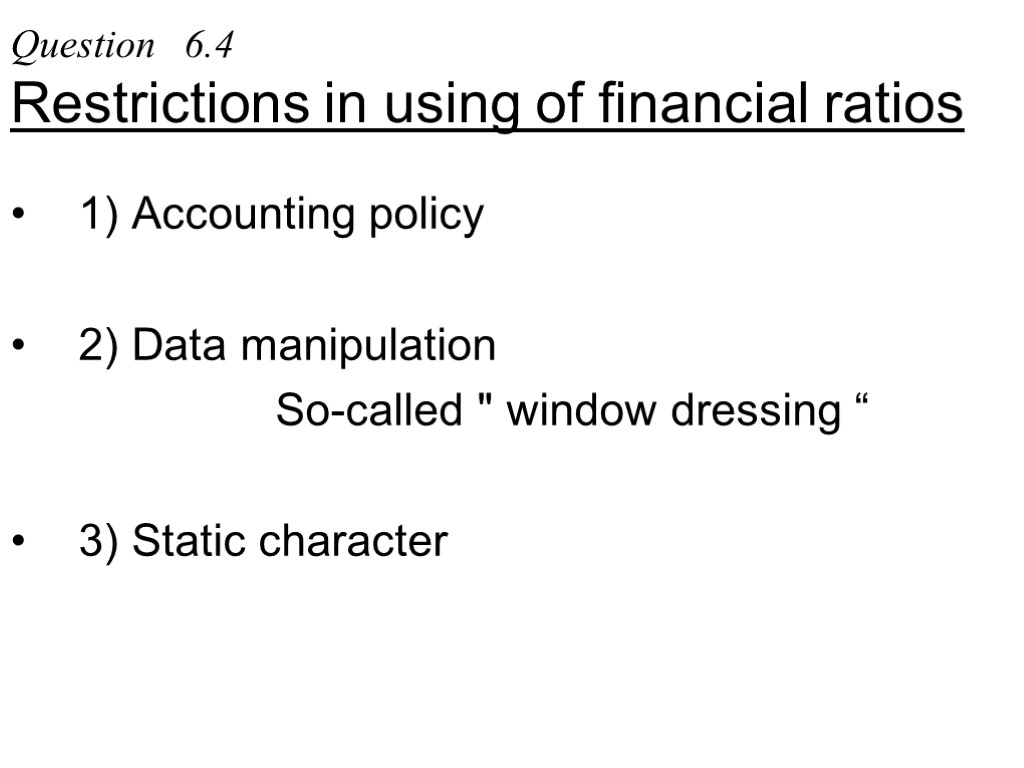 Question 6.4
Restrictions in using of financial ratios

• 1) Accounting policy

• 2) Data manipulation
So-called " window dressing “

• 3) Static character